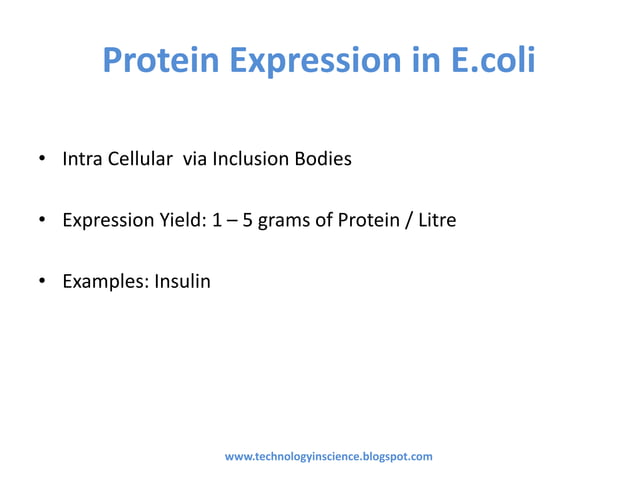 Protein Expression in E.coli

• Intra Cellular via Inclusion Bodies

• Expression Yield: 1 – 5 grams of Protein / Litre

• Examples: Insulin

www.technologyinscience.blogspot.com